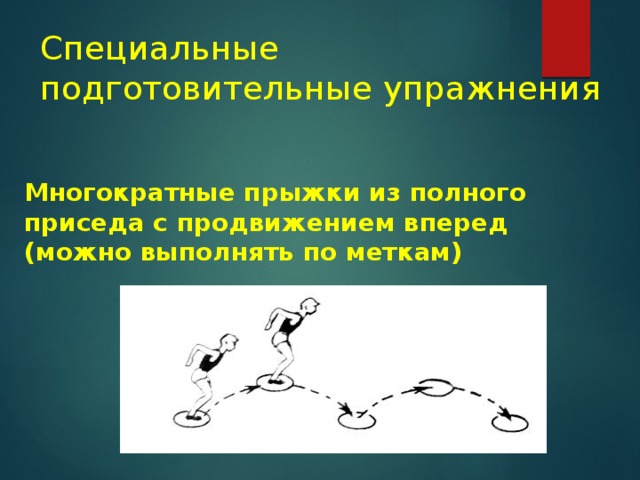 Специальные подготовительные упражнения

Многократные прыжки из полного приседа с продвижением вперед (можно выполнять по меткам)